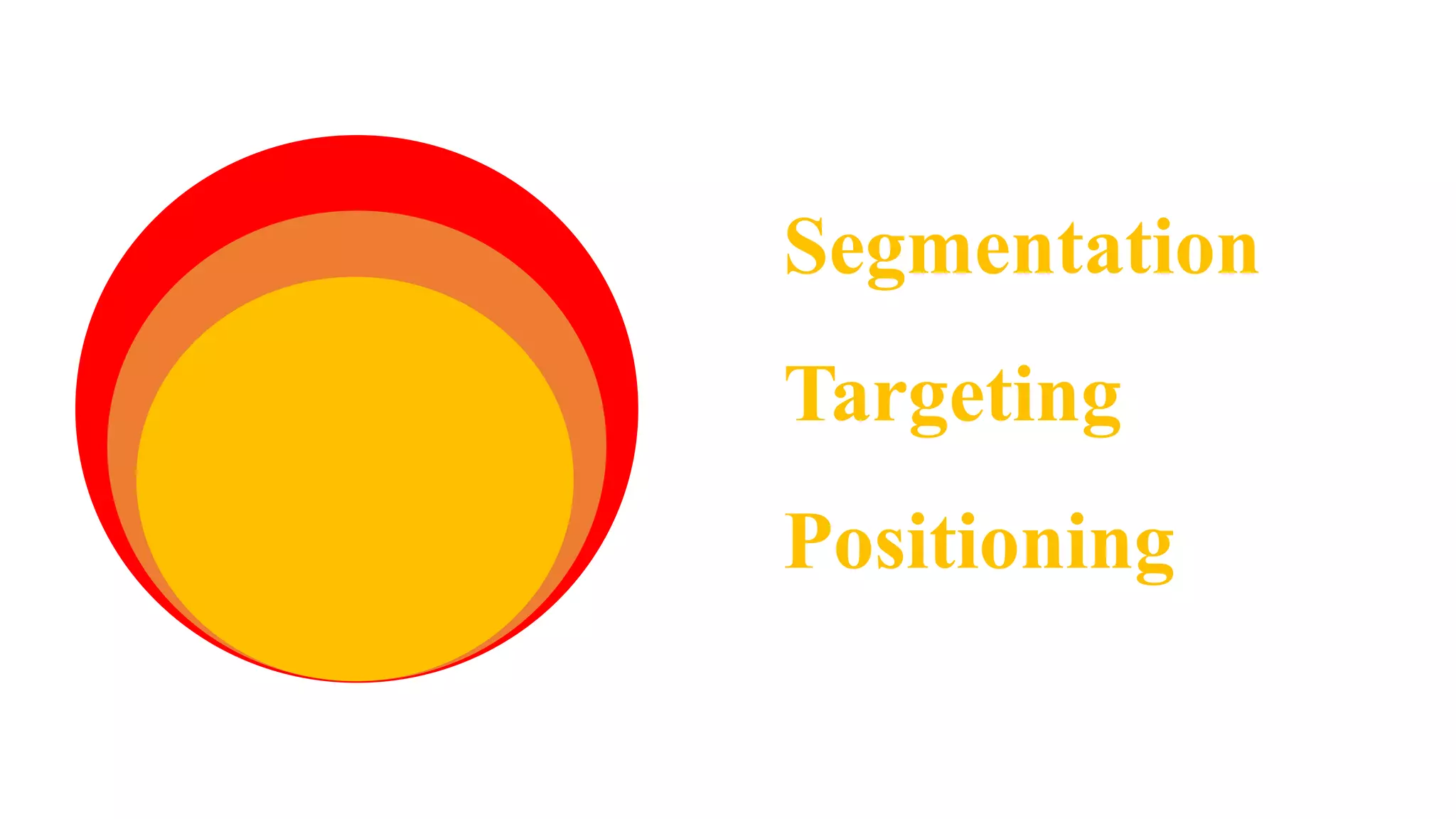 Segmentation

Targeting

Positioning